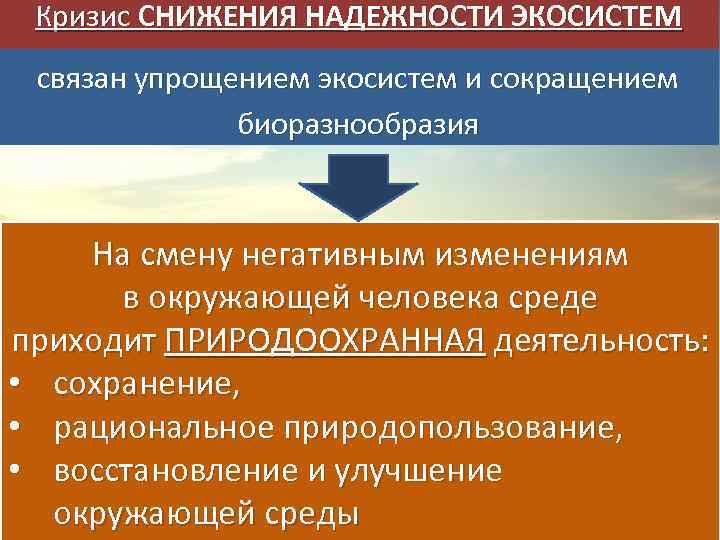 Кризис СНИЖЕНИЯ НАДЕЖНОСТИ ЭКОСИСТЕМ

связан упрощением экосистем и сокращением биоразнообразия

На смену негативным изменениям в окружающей человека среде приходит ПРИРОДООХРАННАЯ деятельность:
• сохранение,
• рациональное природопользование,
• восстановление и улучшение окружающей среды